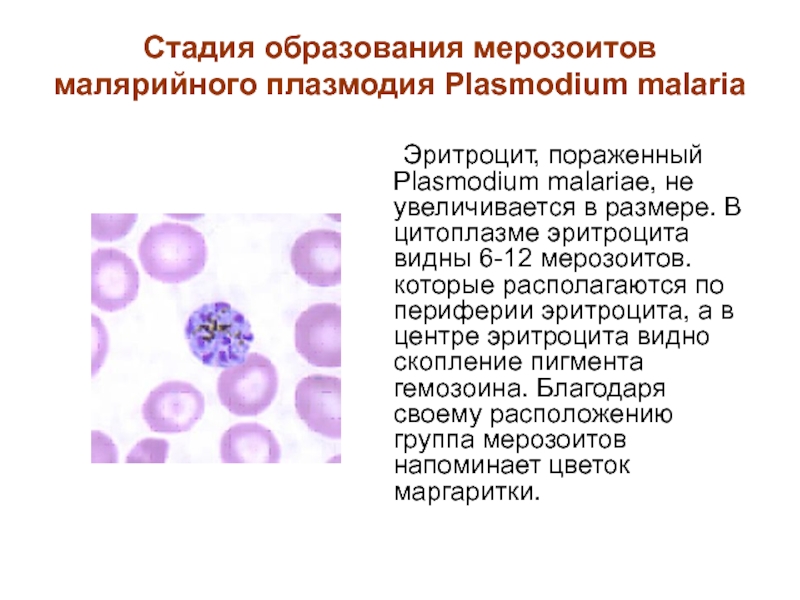 Стадия образования мерозоитов малярийного плазмодия Plasmodium malaria

Эритроцит, пораженный Plasmodium malariae, не увеличивается в размере. В цитоплазме эритроцита видны 6-12 мерозоитов. которые располагаются по периферии эритроцита, а в центре эритроцита видно скопление пигмента гемозоина. Благодаря своему расположению группа мерозоитов напоминает цветок маргаритки.